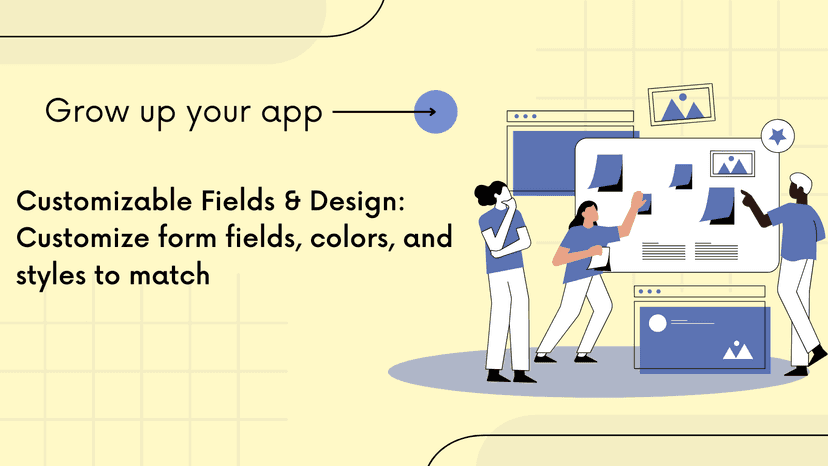 Grow up your app

Customizable Fields & Design: Customize form fields, colors, and styles to match